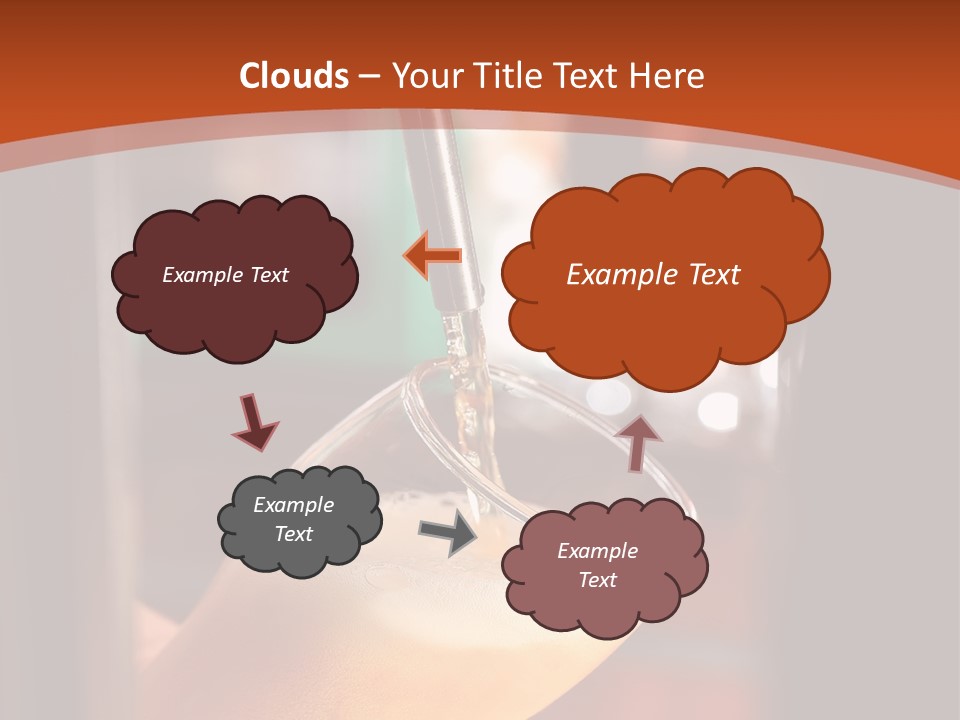 Clouds – Your Title Text Here

Example Text

Example Text

Example Text

Example Text